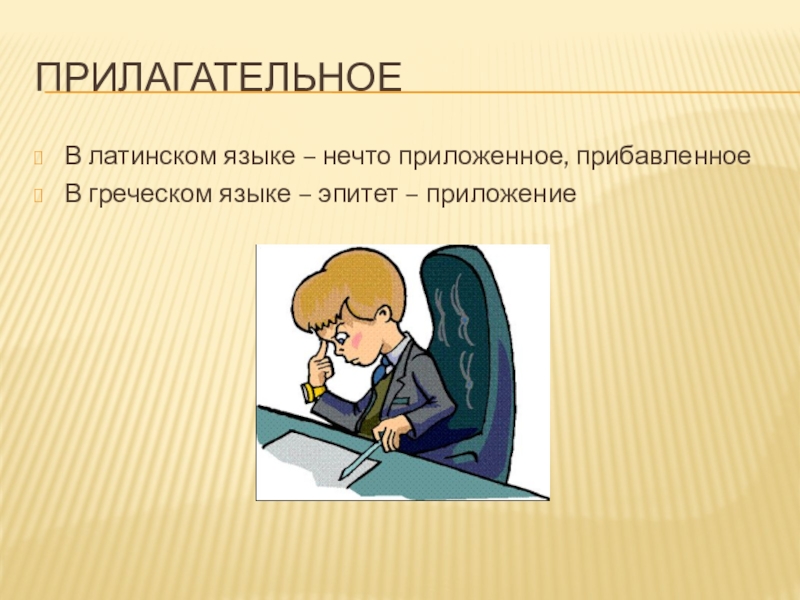 ПРИЛАГАТЕЛЬНОЕ

В латинском языке – нечто приложенное, прибавленное

В греческом языке – эпитет – приложение